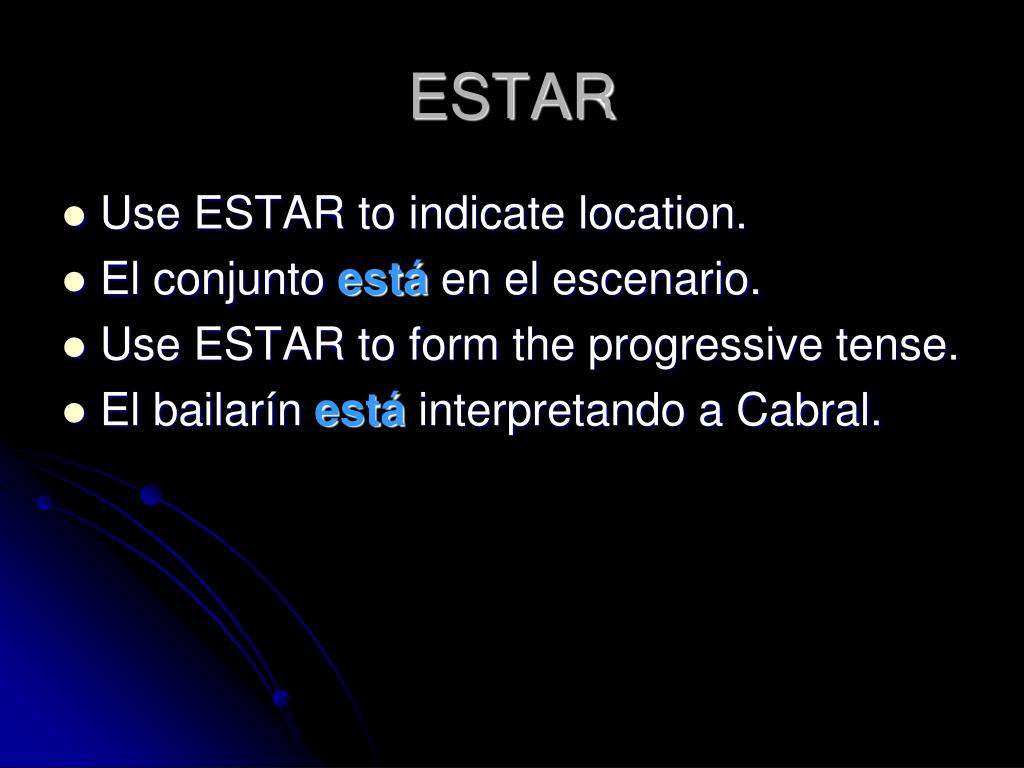 ESTAR

- Use ESTAR to indicate location.
- El conjunto está en el escenario.
- Use ESTAR to form the progressive tense.
- El bailarín está interpretando a Cabral.